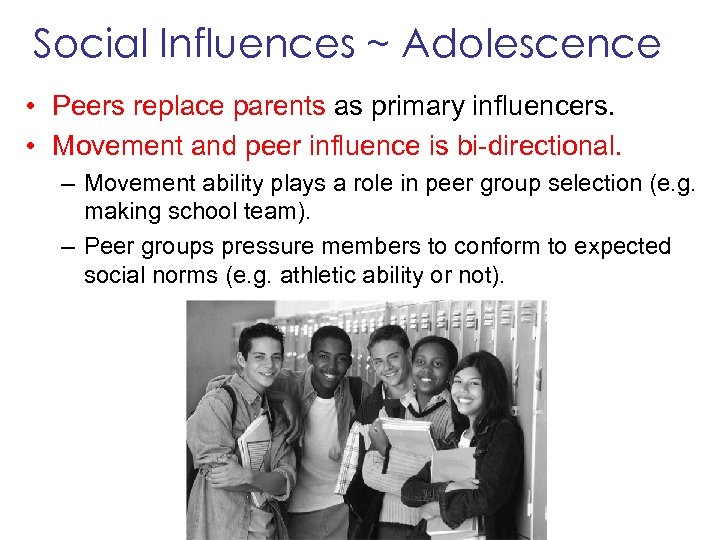 Social Influences ~ Adolescence

• Peers replace parents as primary influencers.
• Movement and peer influence is bi-directional.
– Movement ability plays a role in peer group selection (e.g. making school team).
– Peer groups pressure members to conform to expected social norms (e.g. athletic ability or not).